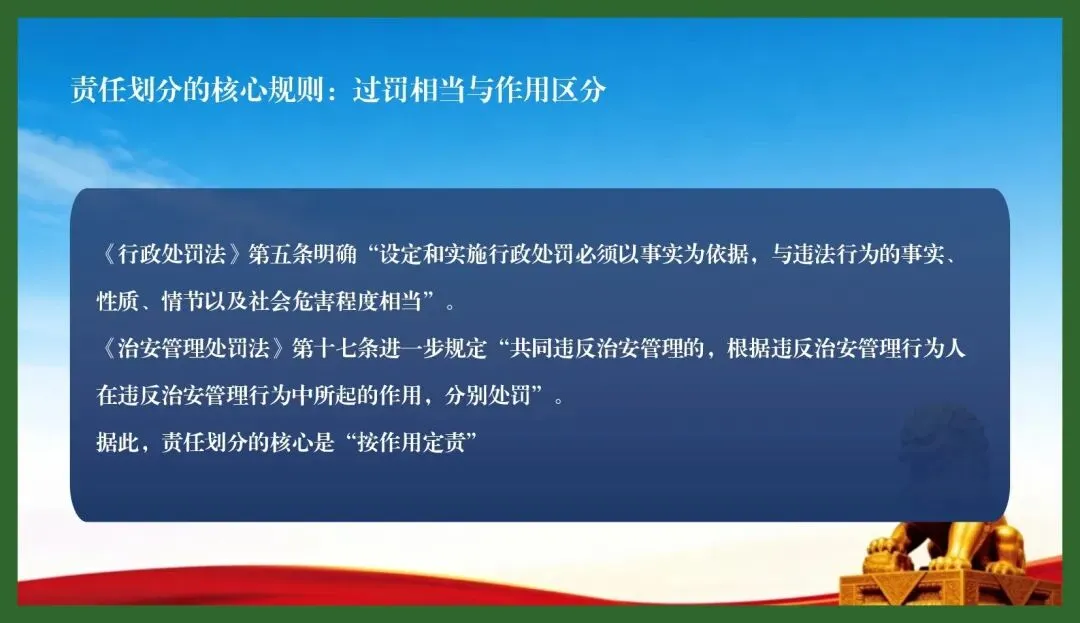 责任划分的核心规则：过罚相当与作用区分

《行政处罚法》第五条明确“设定和实施行政处罚必须以事实为依据，与违法行为的事实、性质、情节以及社会危害程度相当”。
《治安管理处罚法》第十七条进一步规定“共同违反治安管理的，根据违反治安管理行为人在违反治安管理行为中所起的作用，分别处罚”。
据此，责任划分的核心是“按作用定责”